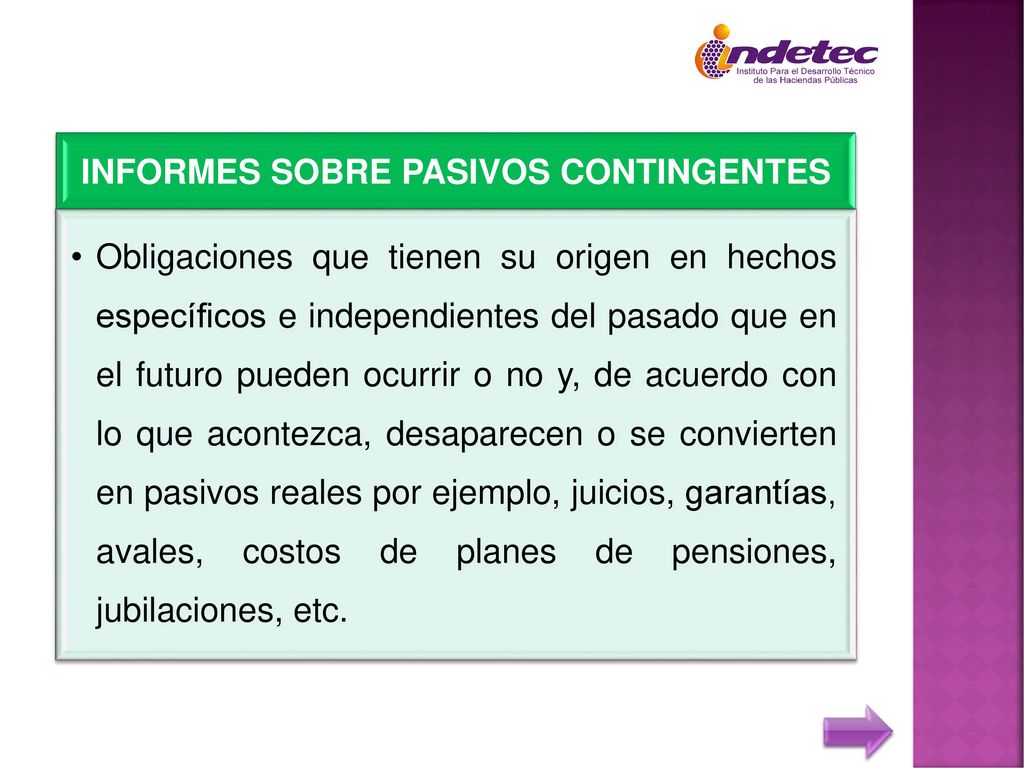 indetec
Instituto Para el Desarrollo Técnico de las Haciendas Públicas

INFORMES SOBRE PASIVOS CONTINGENTES

• Obligaciones que tienen su origen en hechos específicos e independientes del pasado que en el futuro pueden ocurrir o no y, de acuerdo con lo que acontezca, desaparecen o se convierten en pasivos reales por ejemplo, juicios, garantías, avales, costos de planes de pensiones, jubilaciones, etc.